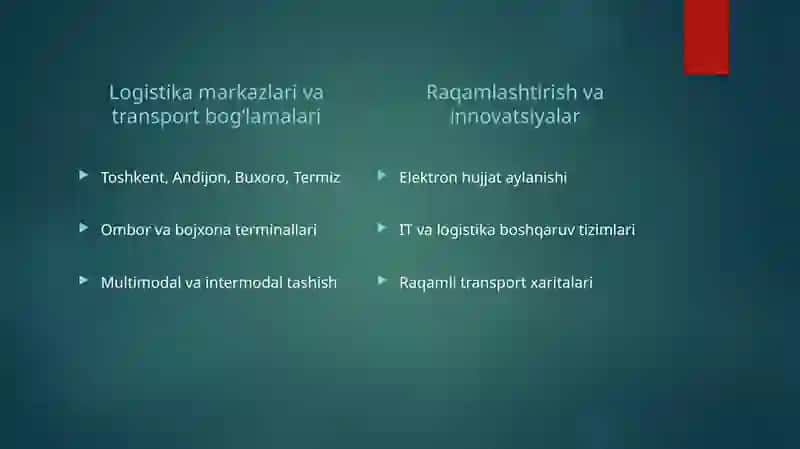 Logistika markazlari va transport bog'lamalari

Toshkent, Andijon, Buxoro, Termiz

Ombor va bojxona terminallari

Multimodal va intermodal tashish

Raqamlashtirish va innovatsiyalar

Elektron hujjat aylanishi

IT va logistika boshqaruv tizimlari

Raqamli transport xaritalari